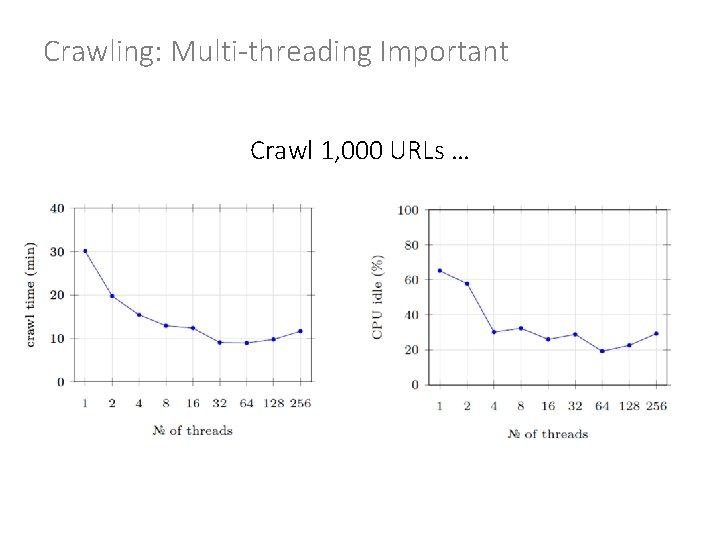 Crawling: Multi-threading Important

Crawl 1,000 URLs …

40
30
20
10
0
crawl time (min)
1 2 4 8 16 32 64 128 256
№ of threads

100
80
60
40
20
0
CPU idle (%)
1 2 4 8 16 32 64 128 256
№ of threads